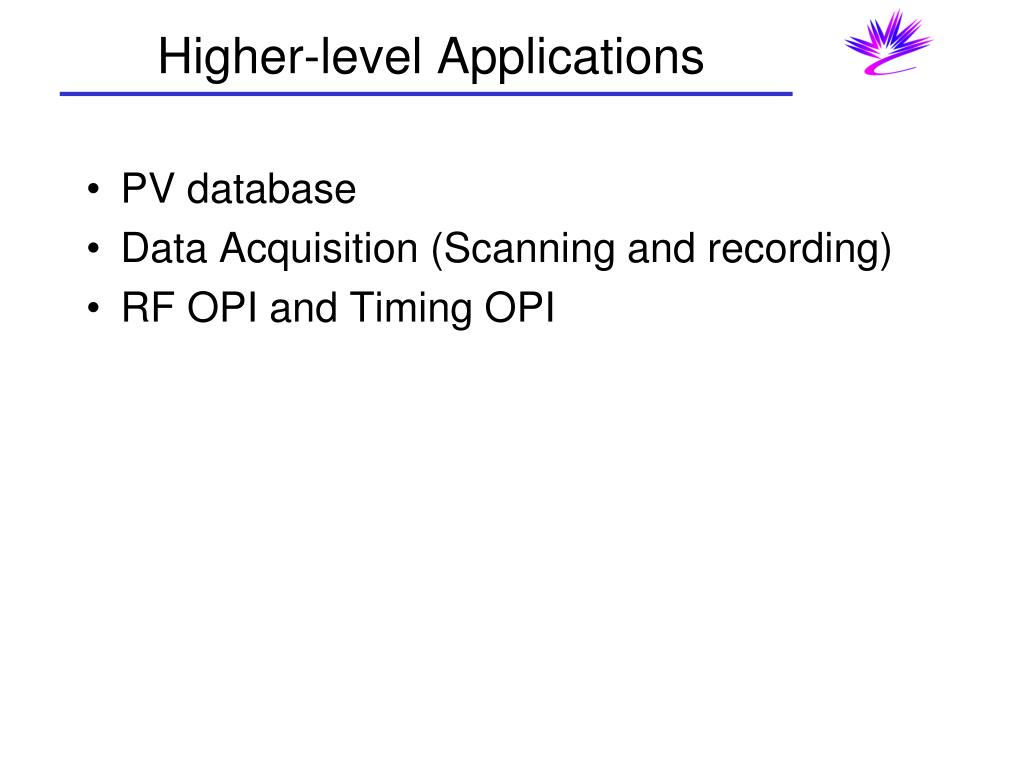 Higher-level Applications

• PV database
• Data Acquisition (Scanning and recording)
• RF OPI and Timing OPI